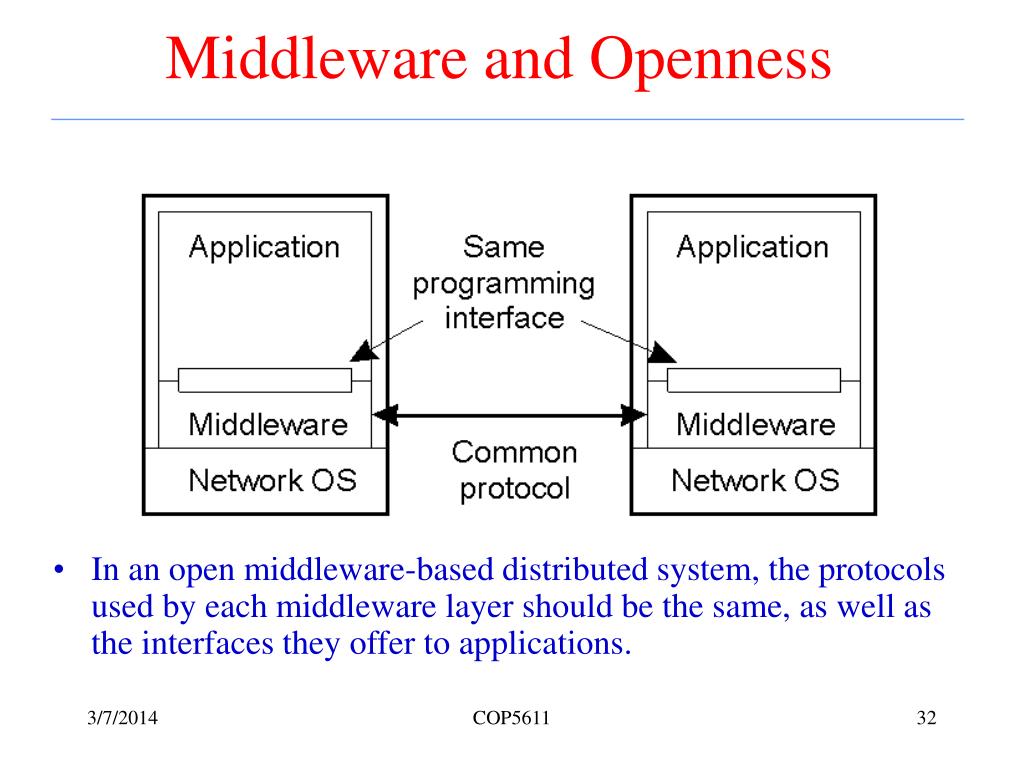 Middleware and Openness

Application

Middleware

Network OS

Same programming interface

Common protocol

Application

Middleware

Network OS

• In an open middleware-based distributed system, the protocols used by each middleware layer should be the same, as well as the interfaces they offer to applications.

3/7/2014

COP5611

32